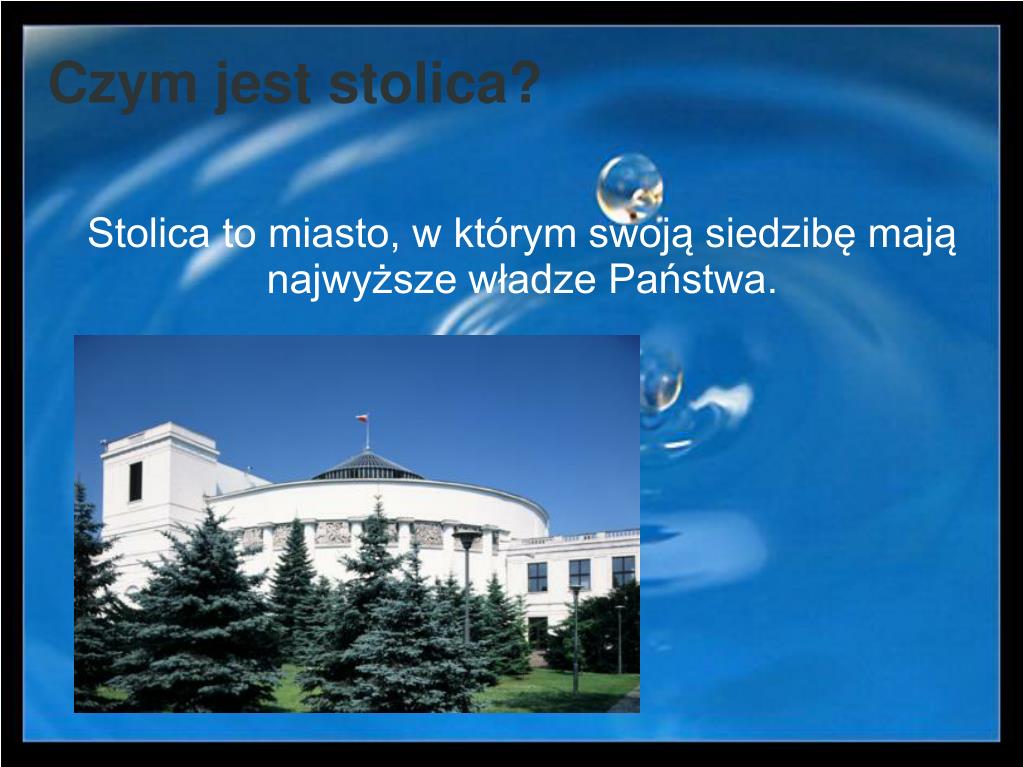 Czym jest stolica?

Stolica to miasto, w którym swoją siedzibę mają najwyższe władze Państwa.